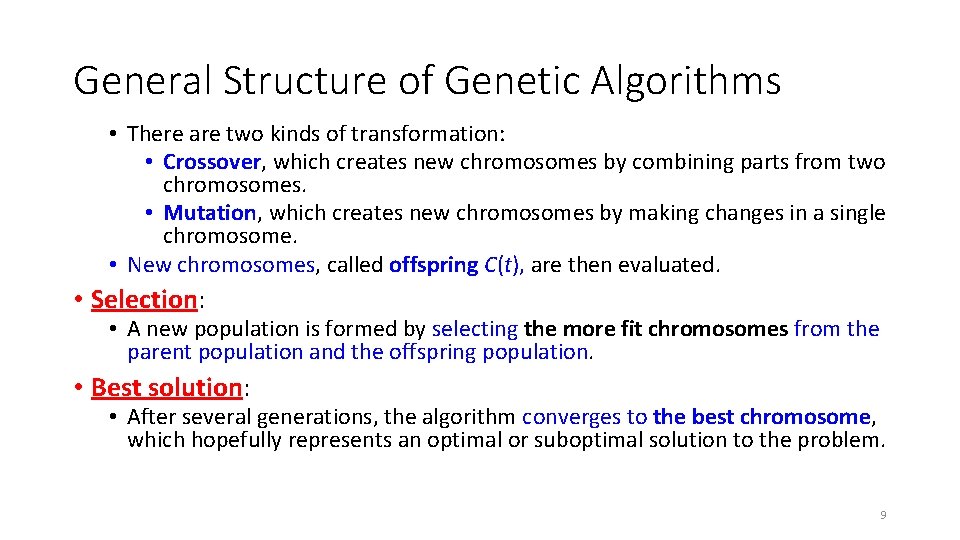 General Structure of Genetic Algorithms

• There are two kinds of transformation:
  • Crossover, which creates new chromosomes by combining parts from two chromosomes.
  • Mutation, which creates new chromosomes by making changes in a single chromosome.
• New chromosomes, called offspring $C(t)$, are then evaluated.

• Selection:
  • A new population is formed by selecting the more fit chromosomes from the parent population and the offspring population.

• Best solution:
  • After several generations, the algorithm converges to the best chromosome, which hopefully represents an optimal or suboptimal solution to the problem.

9